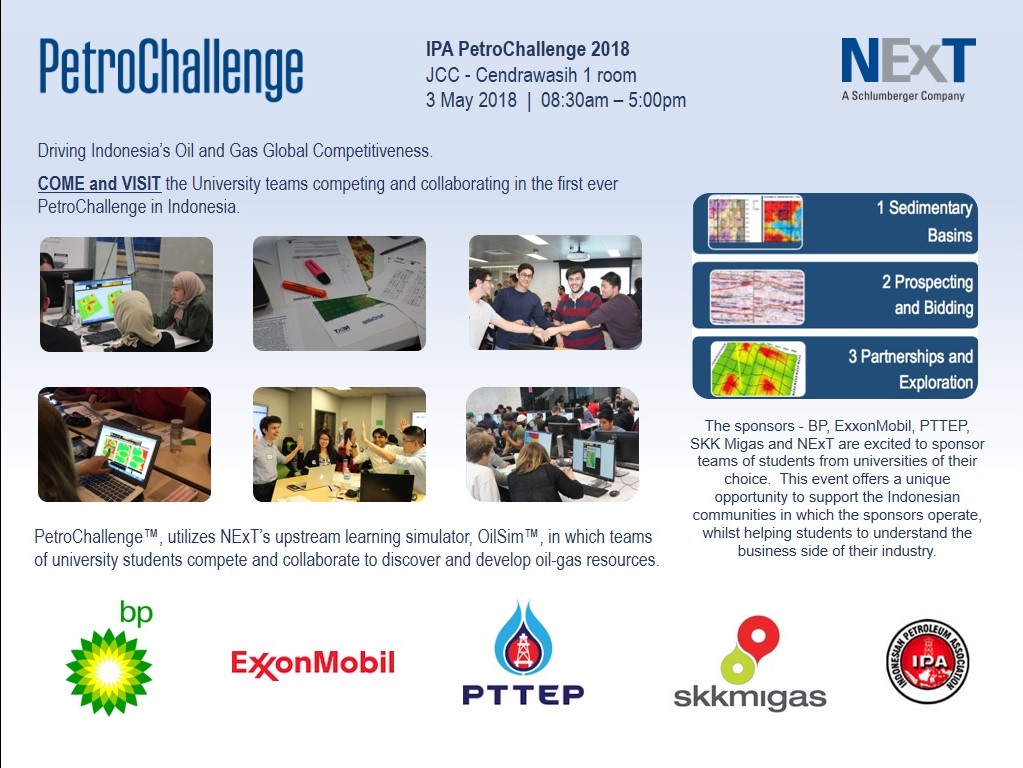 PetroChallenge

IPA PetroChallenge 2018
JCC - Cendrawasih 1 room
3 May 2018 | 08:30am – 5:00pm

NExT
A Schlumberger Company

Driving Indonesia's Oil and Gas Global Competitiveness.

COME and VISIT the University teams competing and collaborating in the first ever PetroChallenge in Indonesia.

1 Sedimentary Basins

2 Prospecting and Bidding

3 Partnerships and Exploration

The sponsors - BP, ExxonMobil, PTTEP, SKK Migas and NExT are excited to sponsor teams of students from universities of their choice. This event offers a unique opportunity to support the Indonesian communities in which the sponsors operate, whilst helping students to understand the business side of their industry.

PetroChallenge™, utilizes NExT's upstream learning simulator, OilSim™, in which teams of university students compete and collaborate to discover and develop oil-gas resources.

bp

ExxonMobil

PTTEP

skkmigas

INDONESIAN PETROLEUM ASSOCIATION
IPA